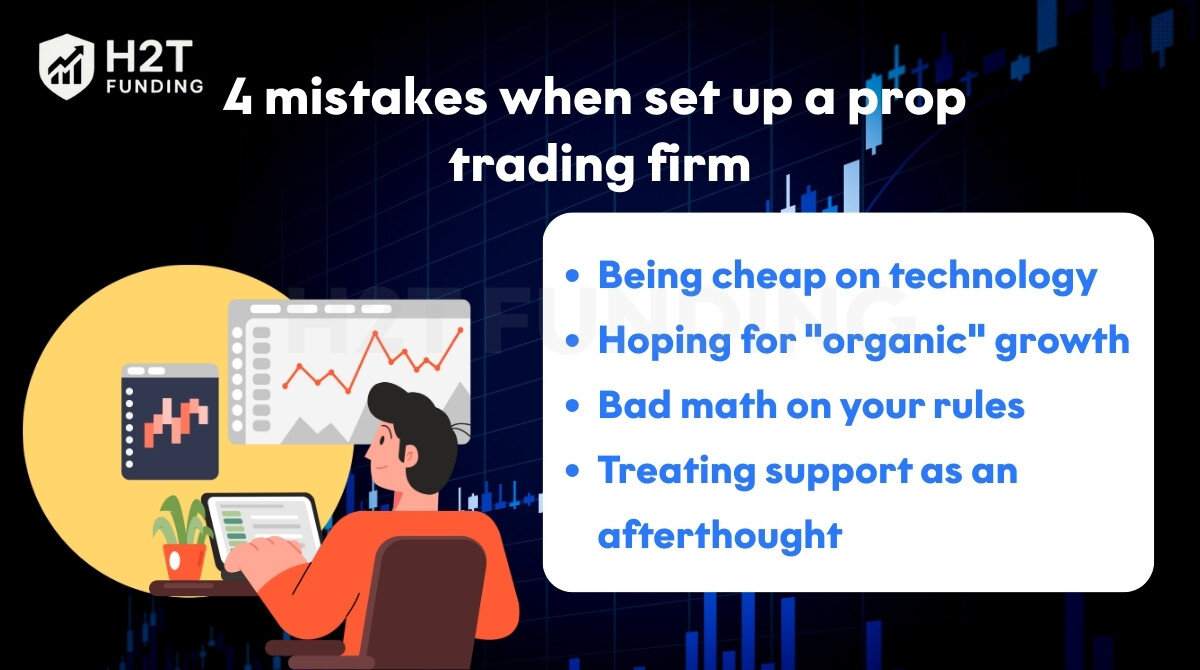 H2T FUNDING

4 mistakes when set up a prop trading firm

H2T FUNDING

- Being cheap on technology
- Hoping for "organic" growth
- Bad math on your rules
- Treating support as an afterthought